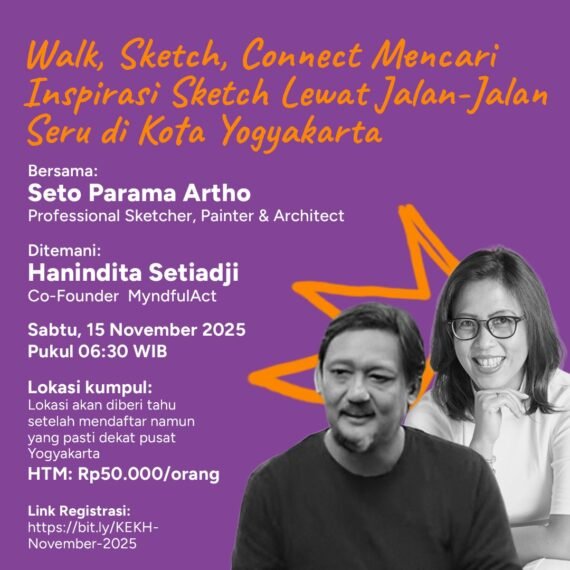 Walk, Sketch, Connect Mencari Inspirasi Sketch Lewat Jalan-Jalan Seru di Kota Yogyakarta

Bersama:
Seto Parama Artho
Professional Sketcher, Painter & Architect

Ditemani:
Hanindita Setiadji
Co-Founder MyndfulAct

Sabtu, 15 November 2025
Pukul 06:30 WIB

Lokasi kumpul:
Lokasi akan diberi tahu setelah mendaftar namun yang pasti dekat pusat Yogyakarta
HTM: Rp50.000/orang

Link Registrasi:
https://bit.ly/KEKH-November-2025